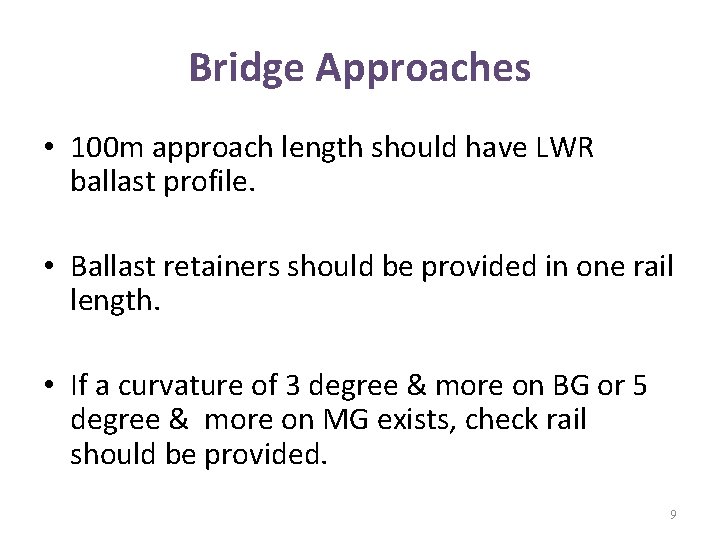 Bridge Approaches

• 100m approach length should have LWR ballast profile.

• Ballast retainers should be provided in one rail length.

• If a curvature of 3 degree & more on BG or 5 degree & more on MG exists, check rail should be provided.

9